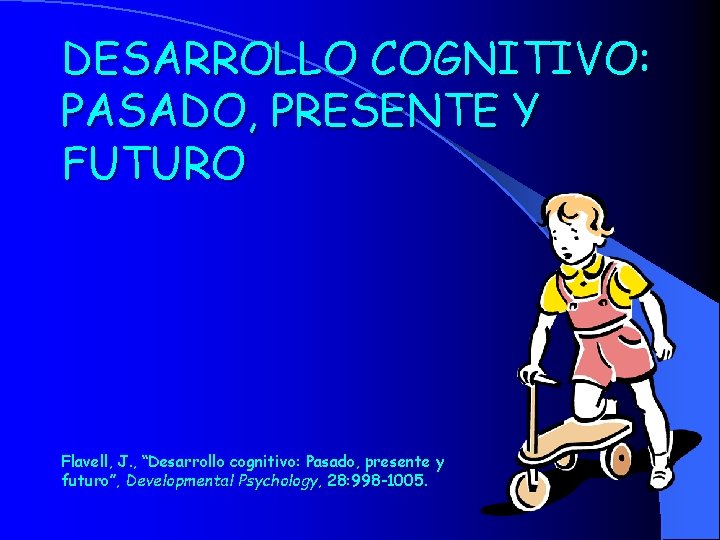 DESARROLLO COGNITIVO: PASADO, PRESENTE Y FUTURO

Flavell, J., “Desarrollo cognitivo: Pasado, presente y futuro”, Developmental Psychology, 28:998-1005.